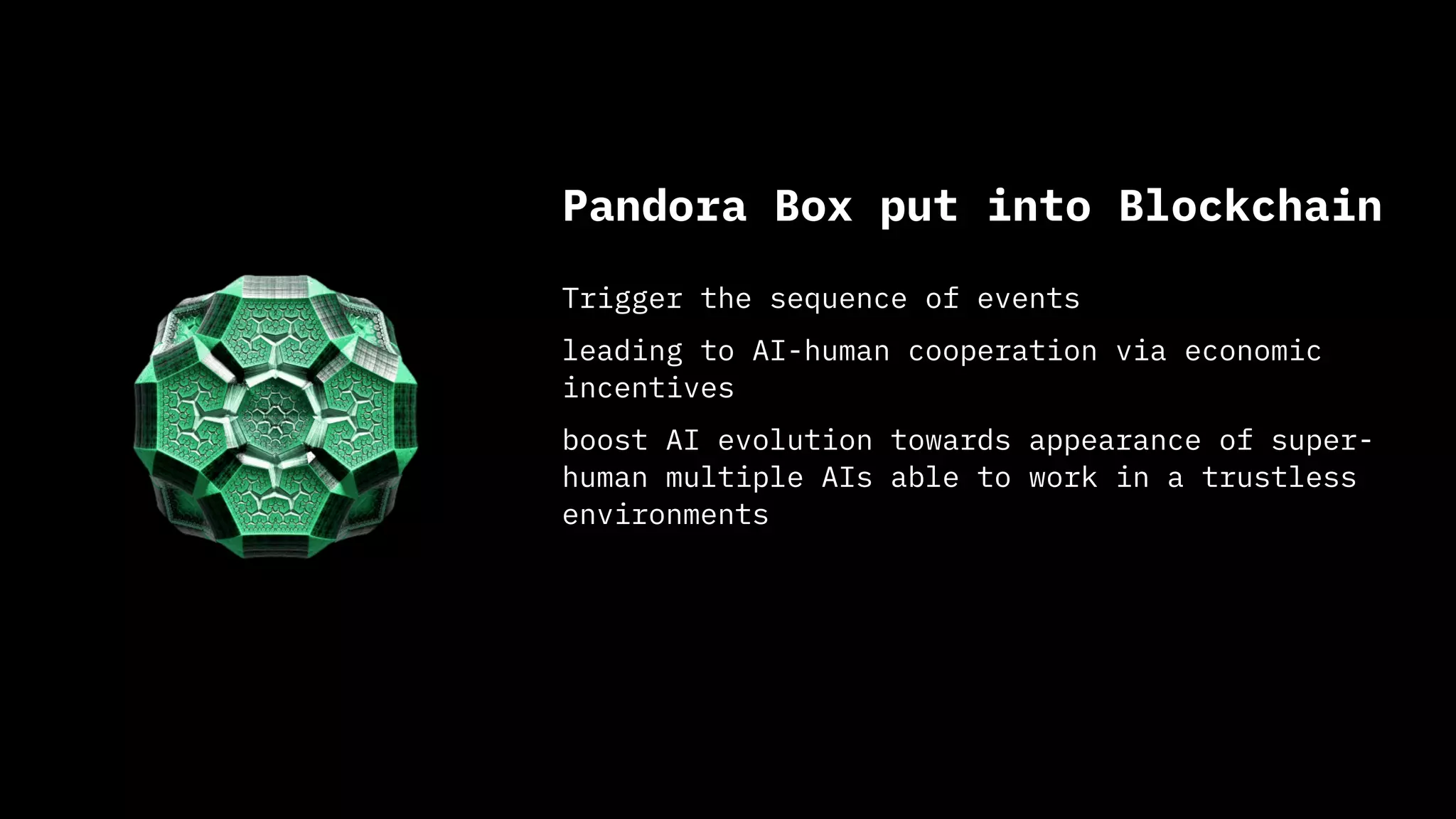 Pandora Box put into Blockchain

Trigger the sequence of events

leading to AI-human cooperation via economic incentives

boost AI evolution towards appearance of super-human multiple AIs able to work in a trustless environments